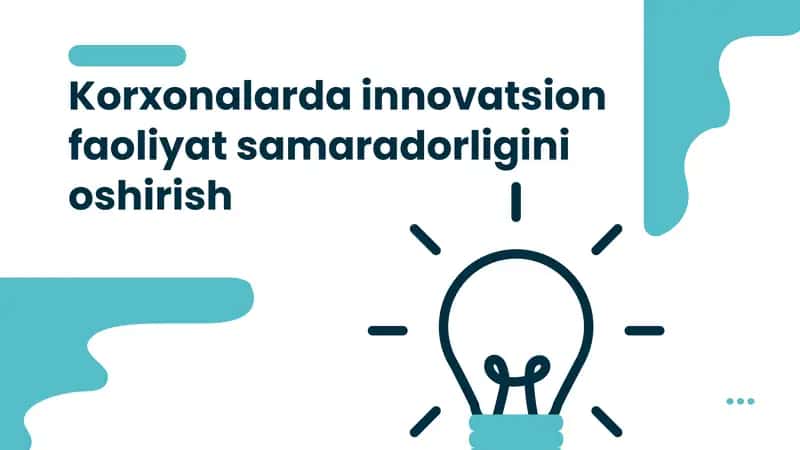 Korxonalarda innovatsion faoliyat samaradorligini oshirish